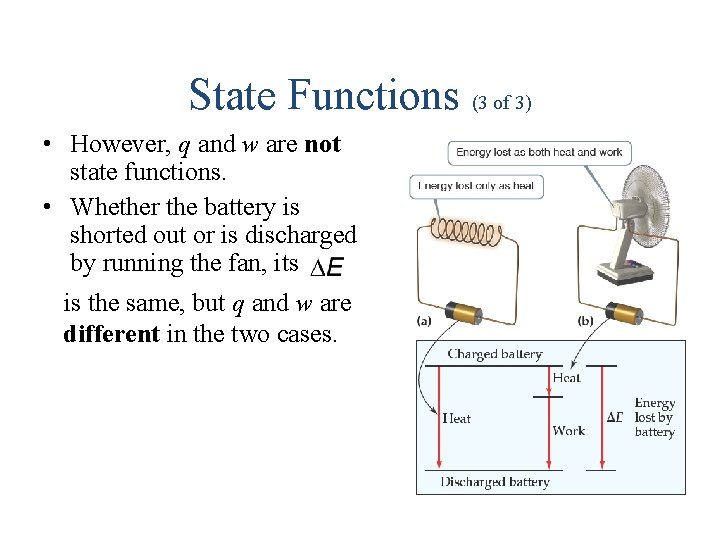 State Functions (3 of 3)

• However, $q$ and $w$ are **not** state functions.

• Whether the battery is shorted out or is discharged by running the fan, its $\Delta E$

is the same, but $q$ and $w$ are **different** in the two cases.

Energy lost as both heat and work

Energy lost only as heat

(a)

(b)

Charged battery

Heat

Heat

Work

$\Delta E$

Energy lost by battery

Discharged battery